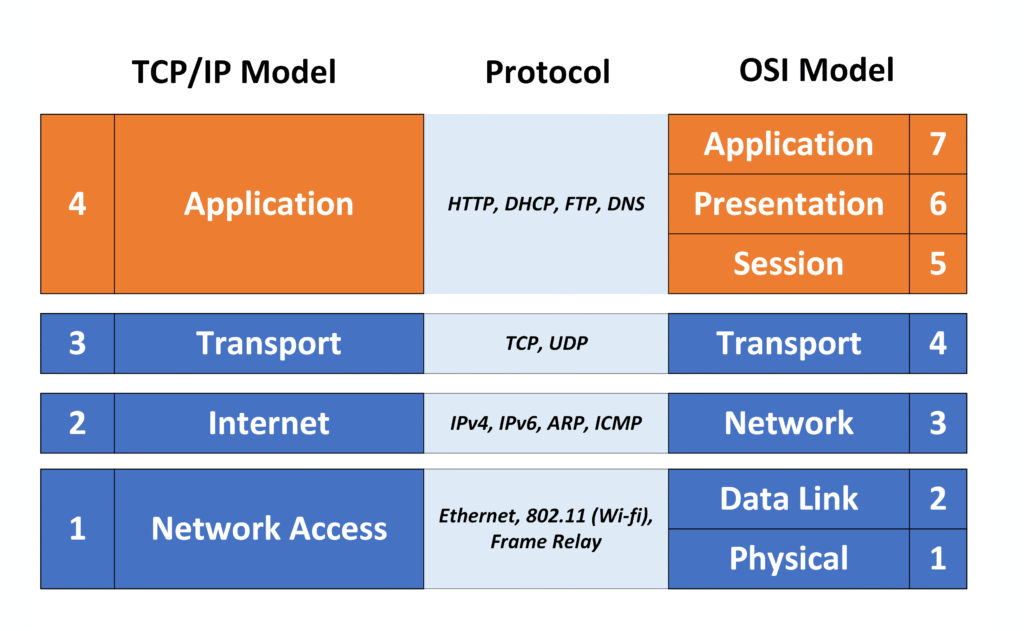 | TCP/IP Model | | Protocol | OSI Model | |
|---|---|---|---|---|
| 4 | Application | HTTP, DHCP, FTP, DNS | Application | 7 |
| | | | Presentation | 6 |
| | | | Session | 5 |
| 3 | Transport | TCP, UDP | Transport | 4 |
| 2 | Internet | IPv4, IPv6, ARP, ICMP | Network | 3 |
| 1 | Network Access | Ethernet, 802.11 (Wi-fi), Frame Relay | Data Link | 2 |
| | | | Physical | 1 |